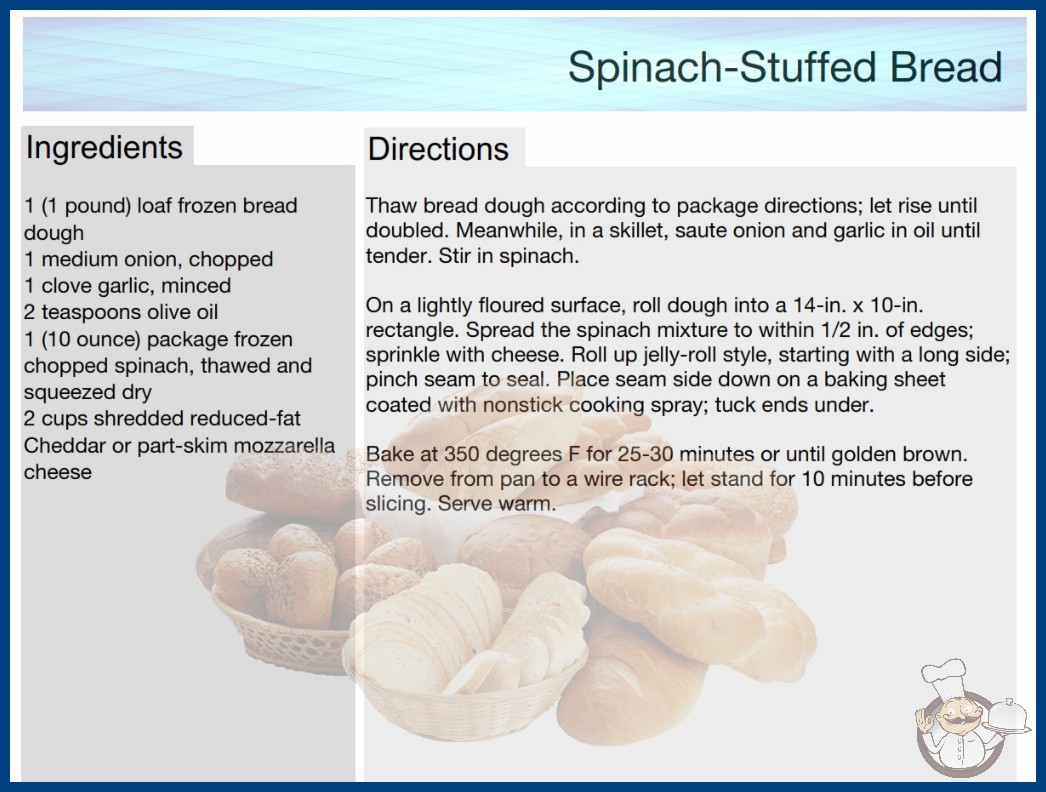 Spinach-Stuffed Bread

Ingredients

1 (1 pound) loaf frozen bread dough
1 medium onion, chopped
1 clove garlic, minced
2 teaspoons olive oil
1 (10 ounce) package frozen chopped spinach, thawed and squeezed dry
2 cups shredded reduced-fat Cheddar or part-skim mozzarella cheese

Directions

Thaw bread dough according to package directions; let rise until doubled. Meanwhile, in a skillet, saute onion and garlic in oil until tender. Stir in spinach.

On a lightly floured surface, roll dough into a 14-in. x 10-in. rectangle. Spread the spinach mixture to within 1/2 in. of edges; sprinkle with cheese. Roll up jelly-roll style, starting with a long side; pinch seam to seal. Place seam side down on a baking sheet coated with nonstick cooking spray; tuck ends under.

Bake at 350 degrees F for 25-30 minutes or until golden brown. Remove from pan to a wire rack; let stand for 10 minutes before slicing. Serve warm.